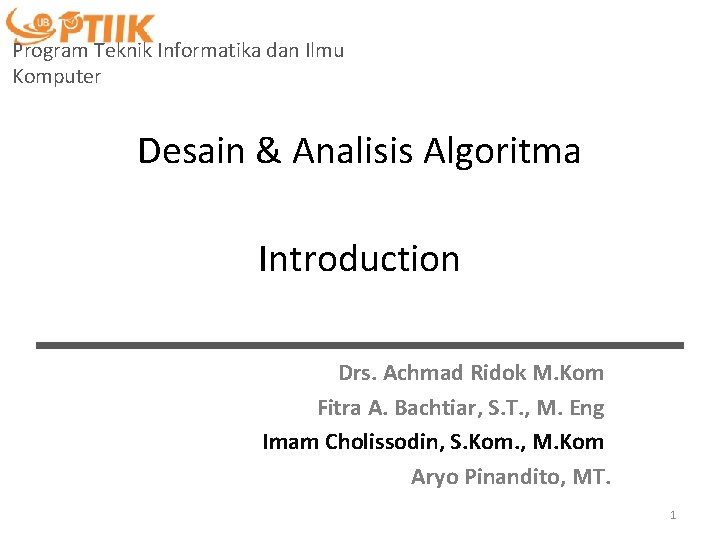 UB PTIIK
Program Teknik Informatika dan Ilmu Komputer

Desain & Analisis Algoritma

Introduction

Drs. Achmad Ridok M.Kom
Fitra A. Bachtiar, S.T., M. Eng
Imam Cholissodin, S.Kom., M.Kom
Aryo Pinandito, MT.

1